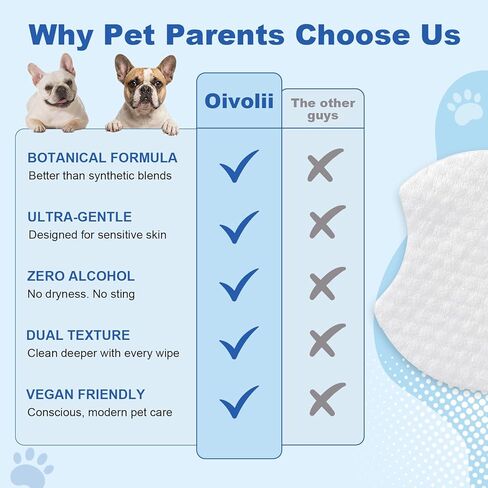 Why Pet Parents Choose Us

| | Oivolii | The other guys |
|---|---|---|
| BOTANICAL FORMULA Better than synthetic blends | ✓ | ✗ |
| ULTRA-GENTLE Designed for sensitive skin | ✓ | ✗ |
| ZERO ALCOHOL No dryness. No sting | ✓ | ✗ |
| DUAL TEXTURE Clean deeper with every wipe | ✓ | ✗ |
| VEGAN FRIENDLY Conscious, modern pet care | ✓ | ✗ |